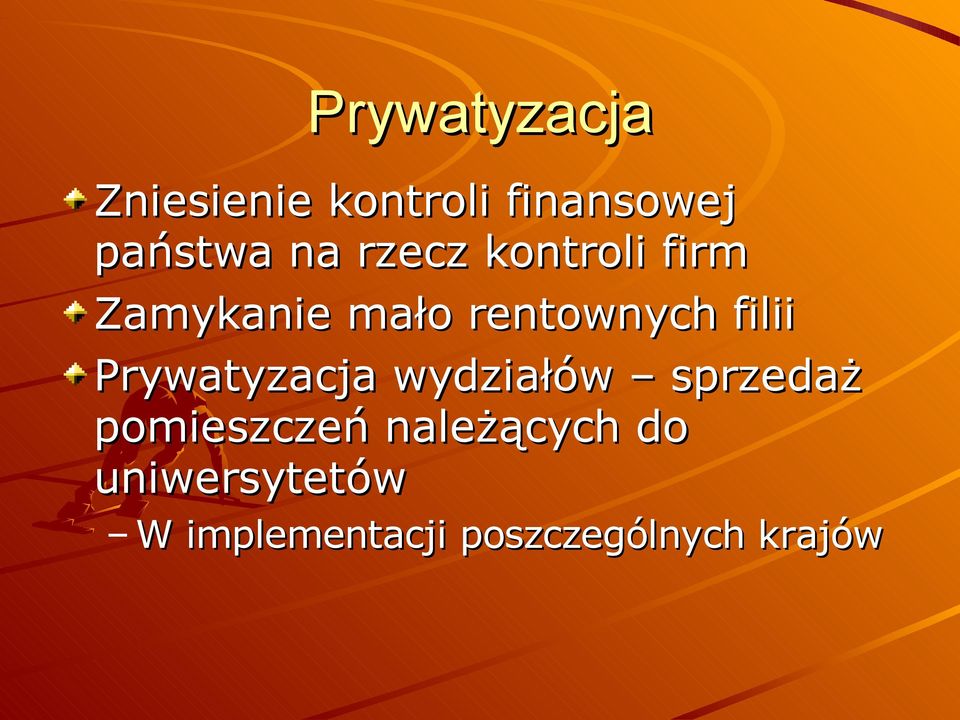 Prywatyzacja

Zniesienie kontroli finansowej państwa na rzecz kontroli firm

Zamykanie mało rentownych filii

Prywatyzacja wydziałów – sprzedaż pomieszczeń należących do uniwersytetów

– W implementacji poszczególnych krajów